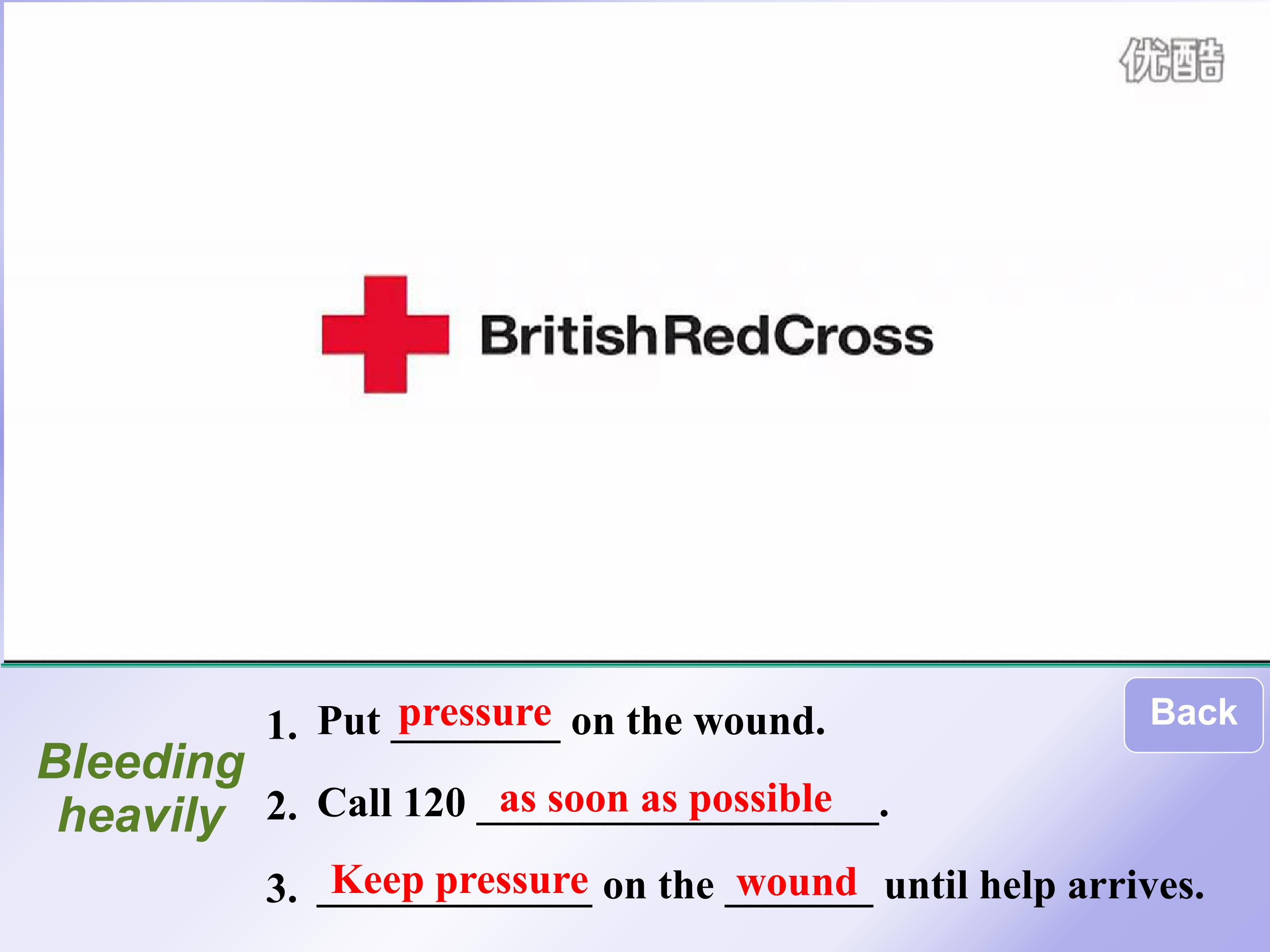 优酷

BritishRedCross

Back

Bleeding heavily

1. Put pressure on the wound.

2. Call 120 as soon as possible.

3. Keep pressure on the wound until help arrives.